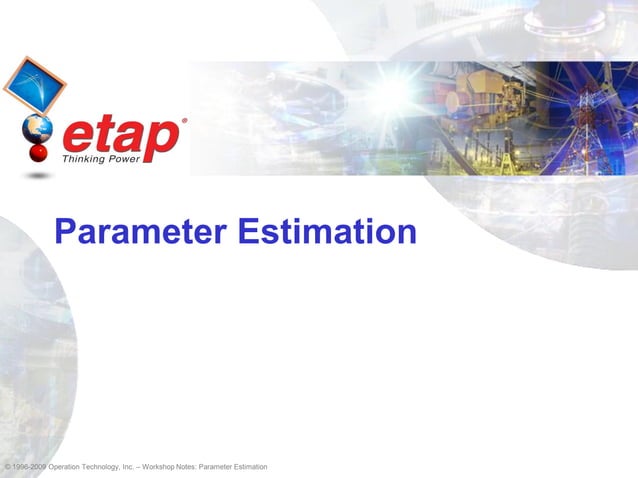 etap®
Thinking Power

Parameter Estimation

© 1996-2009 Operation Technology, Inc. – Workshop Notes: Parameter Estimation